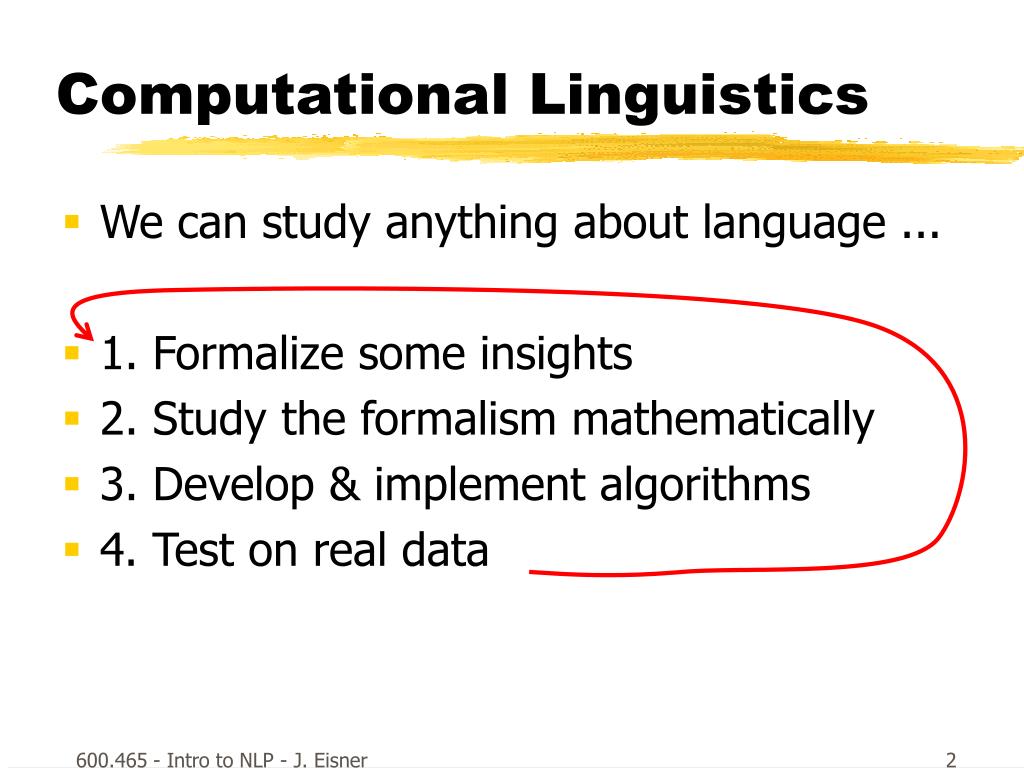 Computational Linguistics

We can study anything about language ...

1. Formalize some insights
2. Study the formalism mathematically
3. Develop & implement algorithms
4. Test on real data

600.465 - Intro to NLP - J. Eisner

2